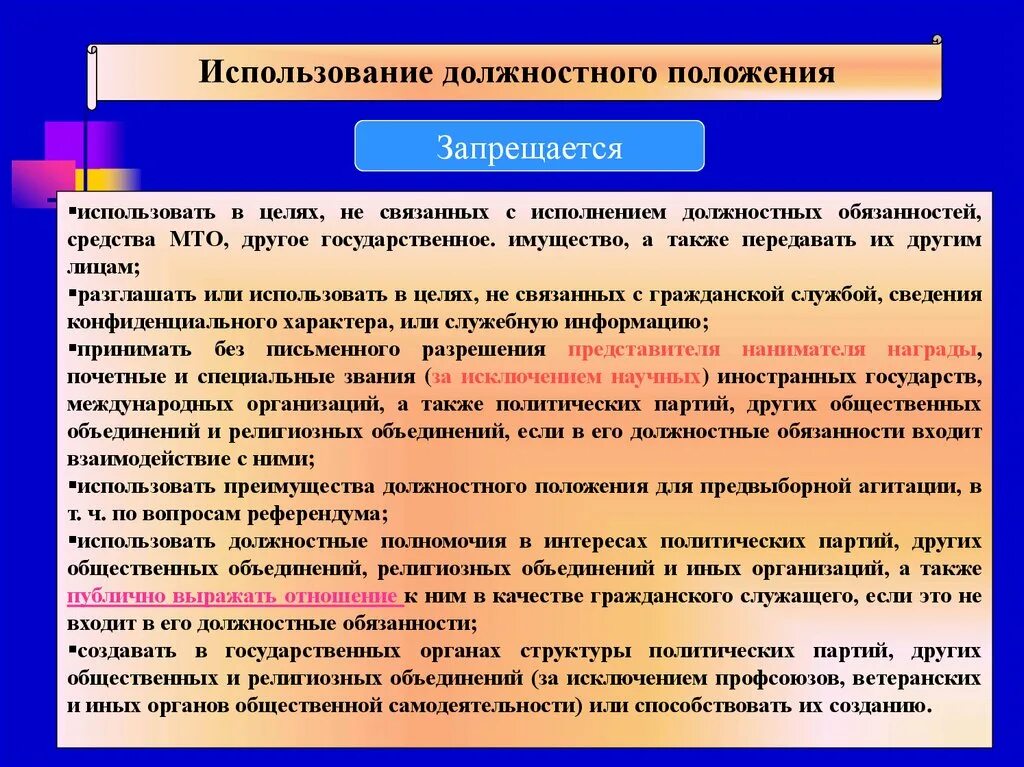 Использование должностного положения

Запрещается

▪использовать в целях, не связанных с исполнением должностных обязанностей, средства МТО, другое государственное. имущество, а также передавать их другим лицам;
▪разглашать или использовать в целях, не связанных с гражданской службой, сведения конфиденциального характера, или служебную информацию;
▪принимать без письменного разрешения представителя нанимателя награды, почетные и специальные звания (за исключением научных) иностранных государств, международных организаций, а также политических партий, других общественных объединений и религиозных объединений, если в его должностные обязанности входит взаимодействие с ними;
▪использовать преимущества должностного положения для предвыборной агитации, в т. ч. по вопросам референдума;
▪использовать должностные полномочия в интересах политических партий, других общественных объединений, религиозных объединений и иных организаций, а также публично выражать отношение к ним в качестве гражданского служащего, если это не входит в его должностные обязанности;
▪создавать в государственных органах структуры политических партий, других общественных и религиозных объединений (за исключением профсоюзов, ветеранских и иных органов общественной самодеятельности) или способствовать их созданию.